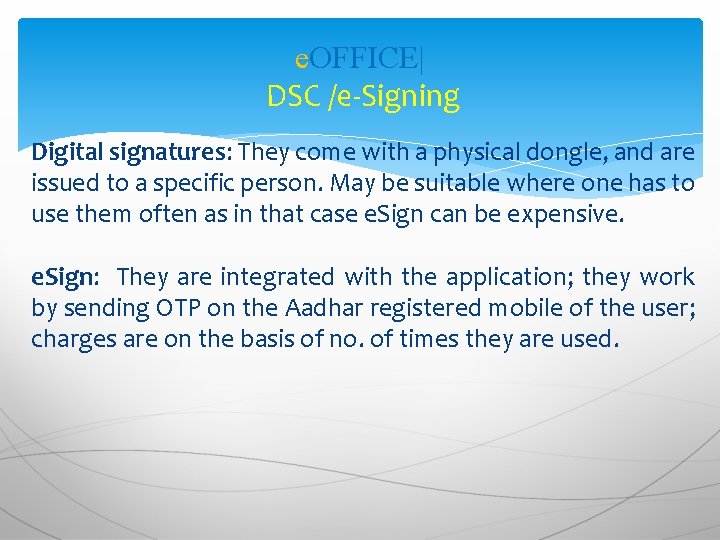 eOFFICE|
DSC /e-Signing

Digital signatures: They come with a physical dongle, and are issued to a specific person. May be suitable where one has to use them often as in that case eSign can be expensive.

eSign: They are integrated with the application; they work by sending OTP on the Aadhar registered mobile of the user; charges are on the basis of no. of times they are used.